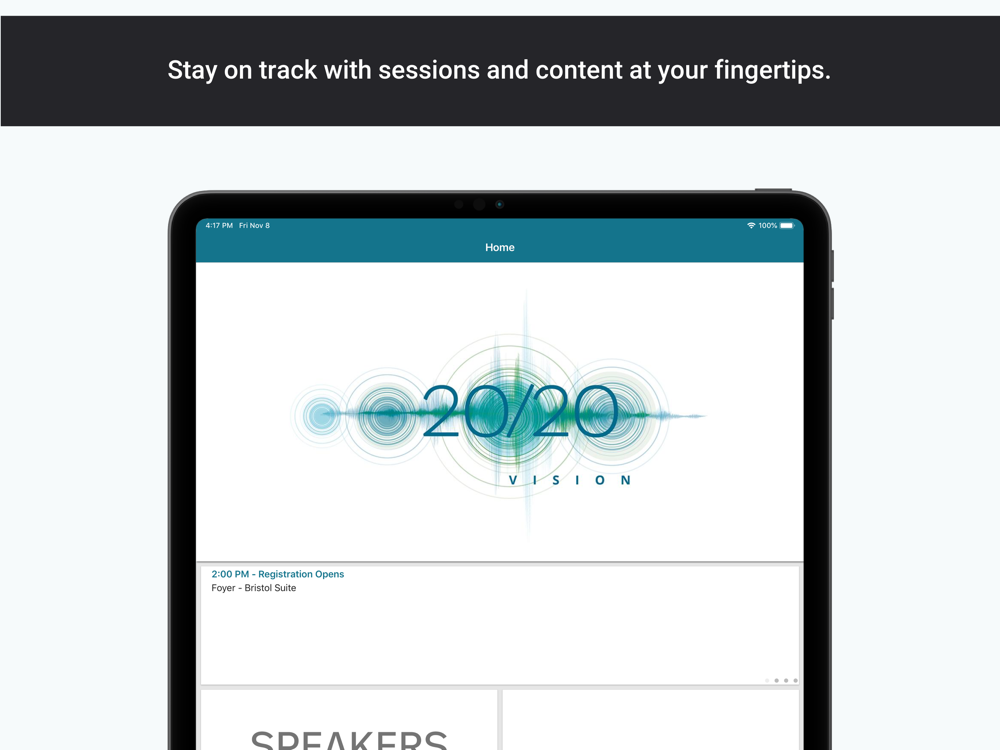 Stay on track with sessions and content at your fingertips.

4:17 PM Fri Nov 8

100%

Home

20/20
VISION

2:00 PM - Registration Opens
Foyer - Bristol Suite

SPEAKERS